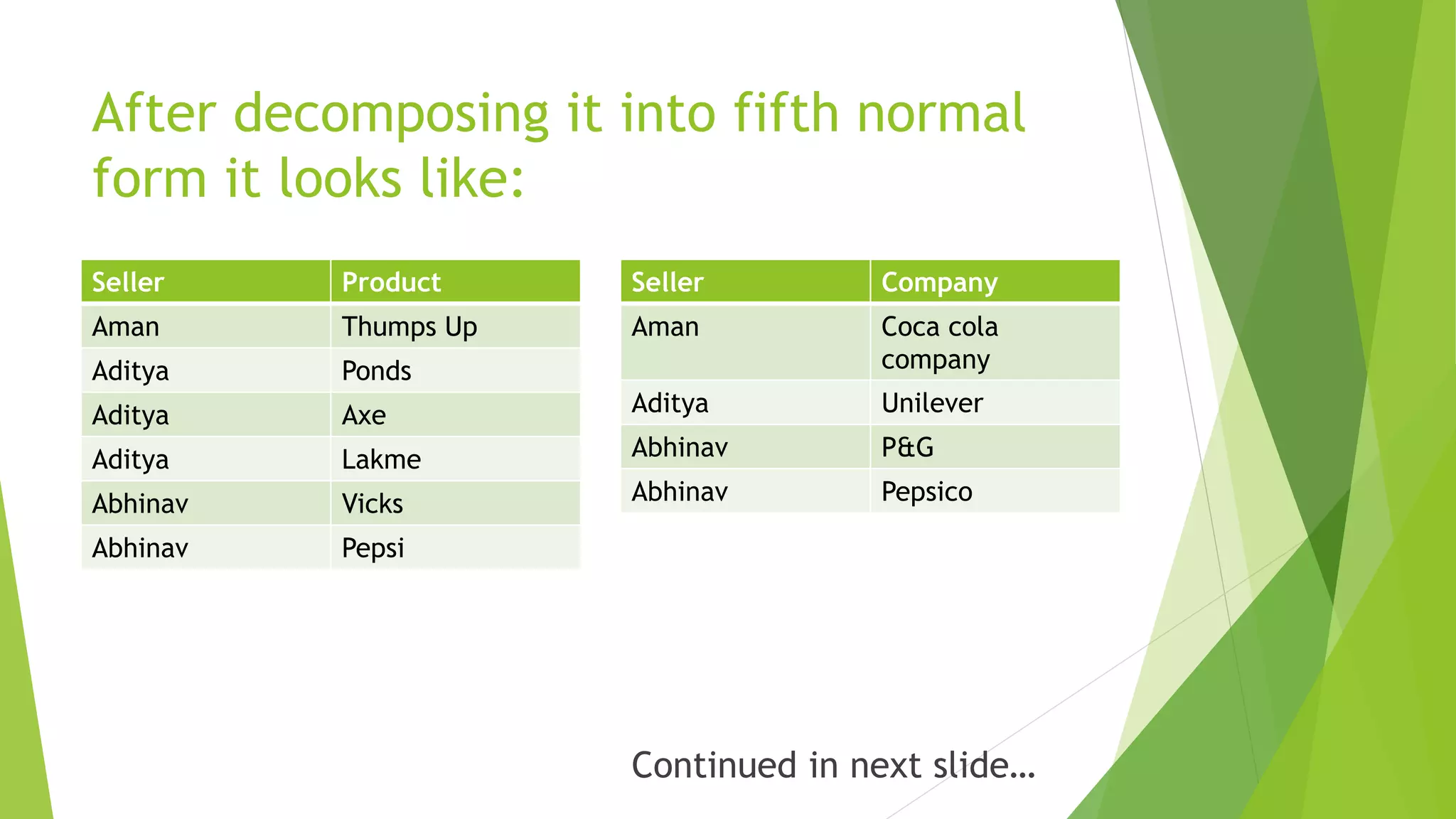 After decomposing it into fifth normal form it looks like:

| Seller | Product |
|---|---|
| Aman | Thumps Up |
| Aditya | Ponds |
| Aditya | Axe |
| Aditya | Lakme |
| Abhinav | Vicks |
| Abhinav | Pepsi |

| Seller | Company |
|---|---|
| Aman | Coca cola company |
| Aditya | Unilever |
| Abhinav | P&G |
| Abhinav | Pepsico |

Continued in next slide…